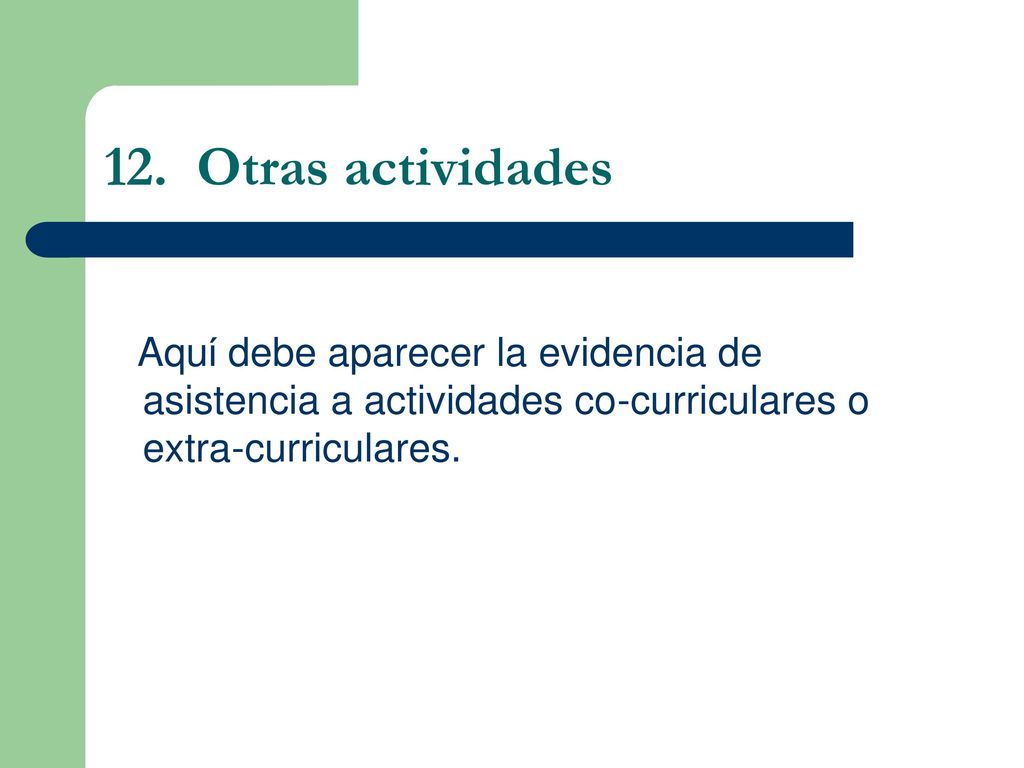 12. Otras actividades

Aquí debe aparecer la evidencia de asistencia a actividades co-curriculares o extra-curriculares.